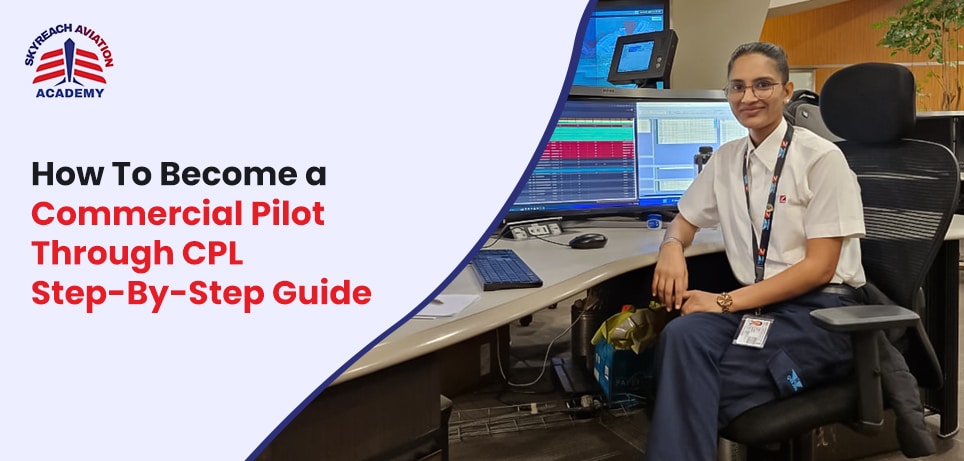 SKYREACH AVIATION
ACADEMY

How To Become a
Commercial Pilot
Through CPL
Step-By-Step Guide